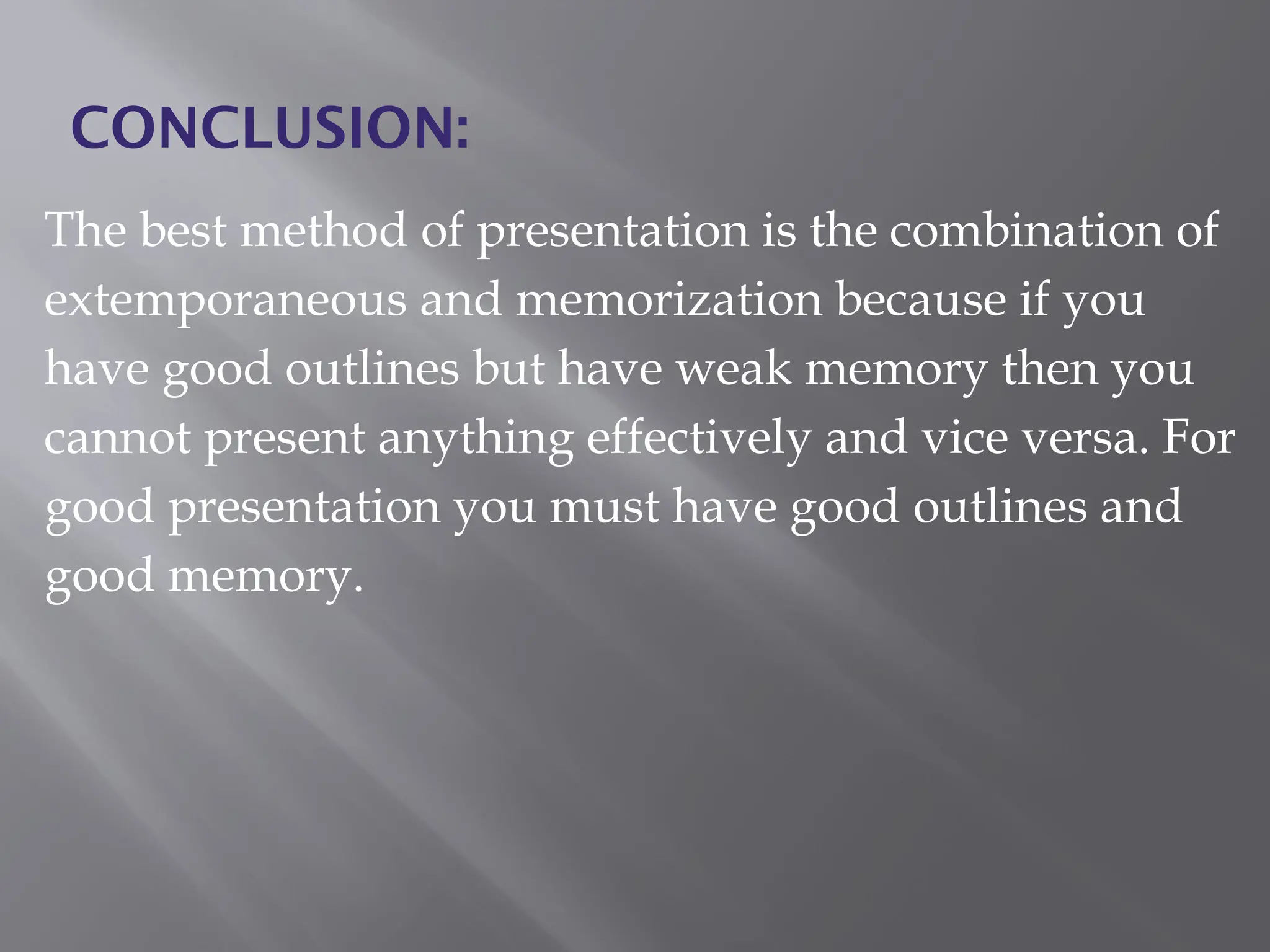 CONCLUSION:

The best method of presentation is the combination of extemporaneous and memorization because if you have good outlines but have weak memory then you cannot present anything effectively and vice versa. For good presentation you must have good outlines and good memory.